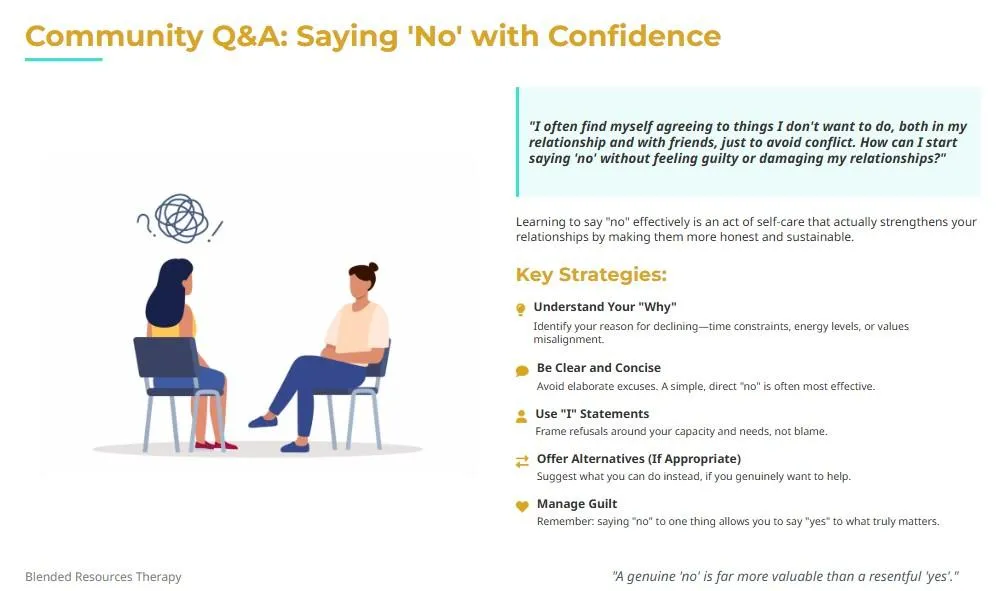 Community Q&A: Saying 'No' with Confidence

"I often find myself agreeing to things I don't want to do, both in my relationship and with friends, just to avoid conflict. How can I start saying 'no' without feeling guilty or damaging my relationships?"

Learning to say "no" effectively is an act of self-care that actually strengthens your relationships by making them more honest and sustainable.

Key Strategies:

Understand Your "Why"
Identify your reason for declining—time constraints, energy levels, or values misalignment.

Be Clear and Concise
Avoid elaborate excuses. A simple, direct "no" is often most effective.

Use "I" Statements
Frame refusals around your capacity and needs, not blame.

Offer Alternatives (If Appropriate)
Suggest what you can do instead, if you genuinely want to help.

Manage Guilt
Remember: saying "no" to one thing allows you to say "yes" to what truly matters.

Blended Resources Therapy

"A genuine 'no' is far more valuable than a resentful 'yes'."